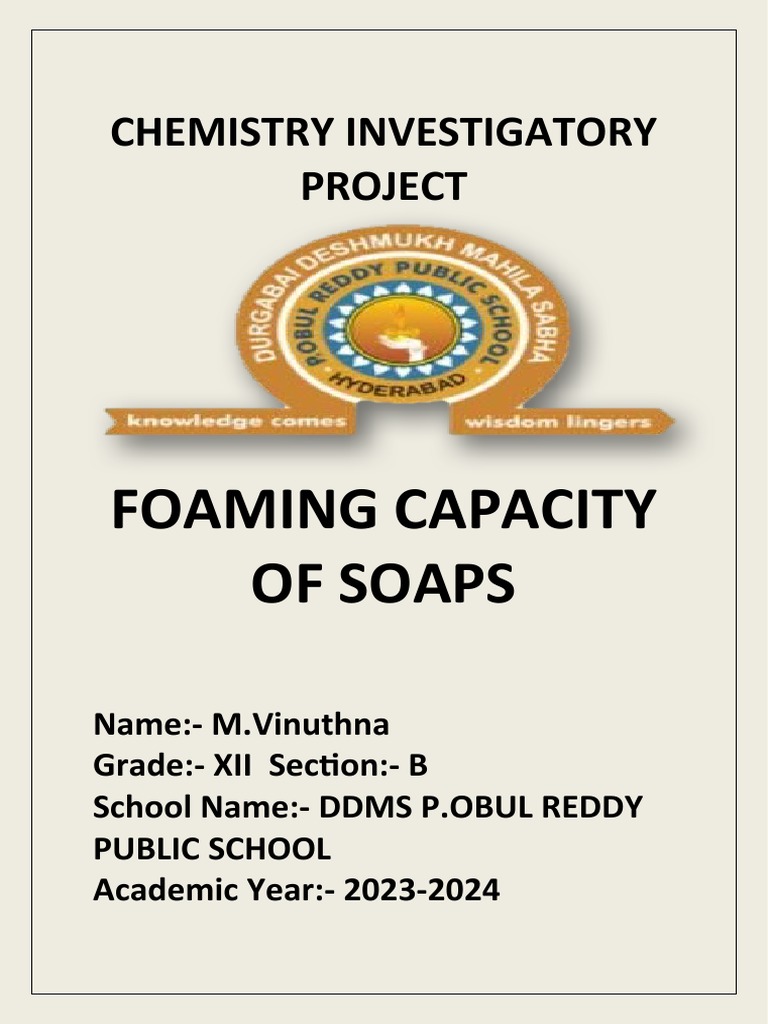 CHEMISTRY INVESTIGATORY PROJECT

DURGABAI DESHMUKH MAHILA SABHA
P.OBUL REDDY PUBLIC SCHOOL
HYDERABAD
knowledge comes
wisdom lingers

FOAMING CAPACITY OF SOAPS

Name:- M.Vinuthna
Grade:- XII Section:- B
School Name:- DDMS P.OBUL REDDY PUBLIC SCHOOL
Academic Year:- 2023-2024